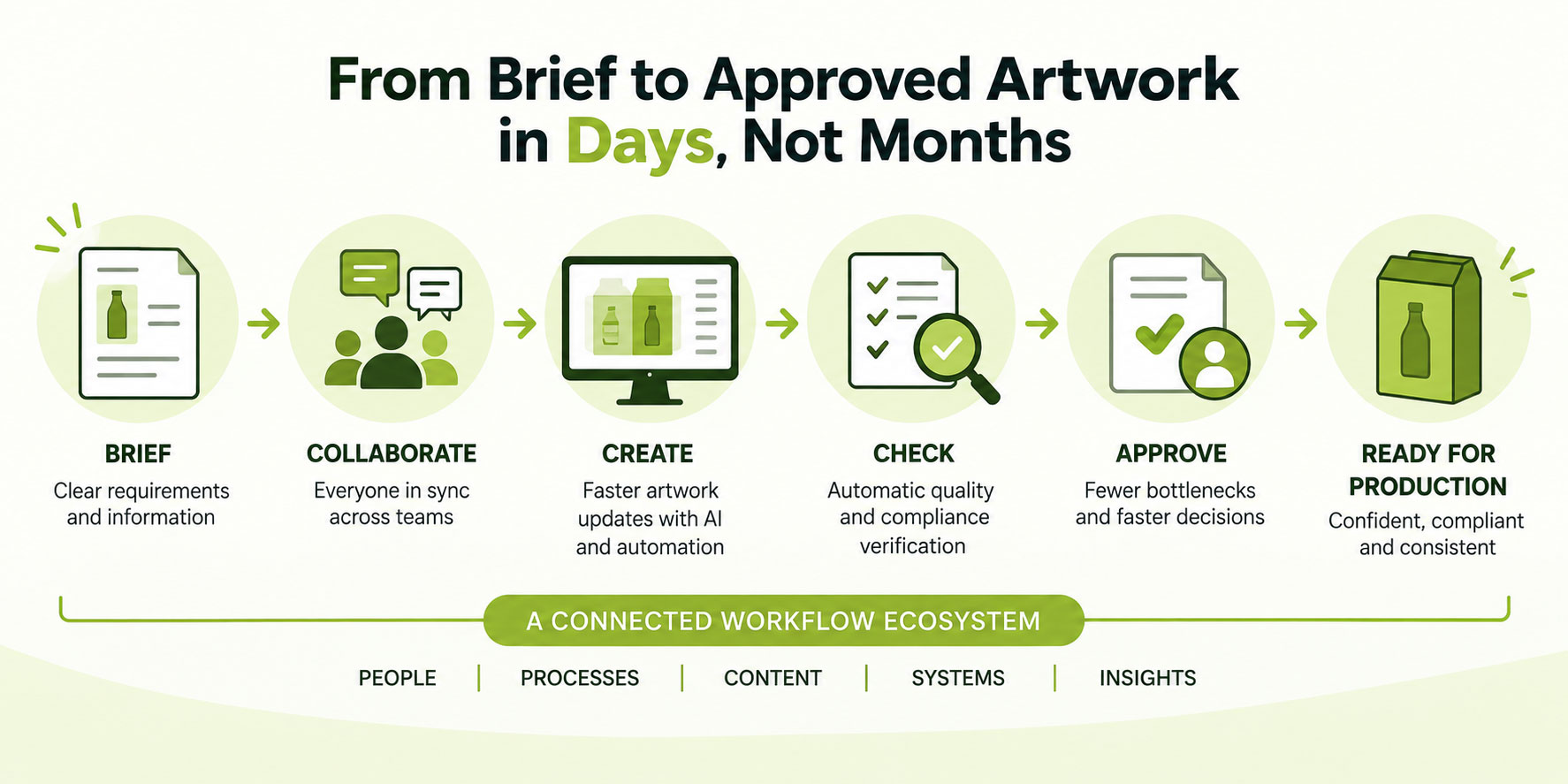 From Brief to Approved Artwork in Days, Not Months

BRIEF
Clear requirements and information

COLLABORATE
Everyone in sync across teams

CREATE
Faster artwork updates with AI and automation

CHECK
Automatic quality and compliance verification

APPROVE
Fewer bottlenecks and faster decisions

READY FOR PRODUCTION
Confident, compliant and consistent

A CONNECTED WORKFLOW ECOSYSTEM

PEOPLE | PROCESSES | CONTENT | SYSTEMS | INSIGHTS